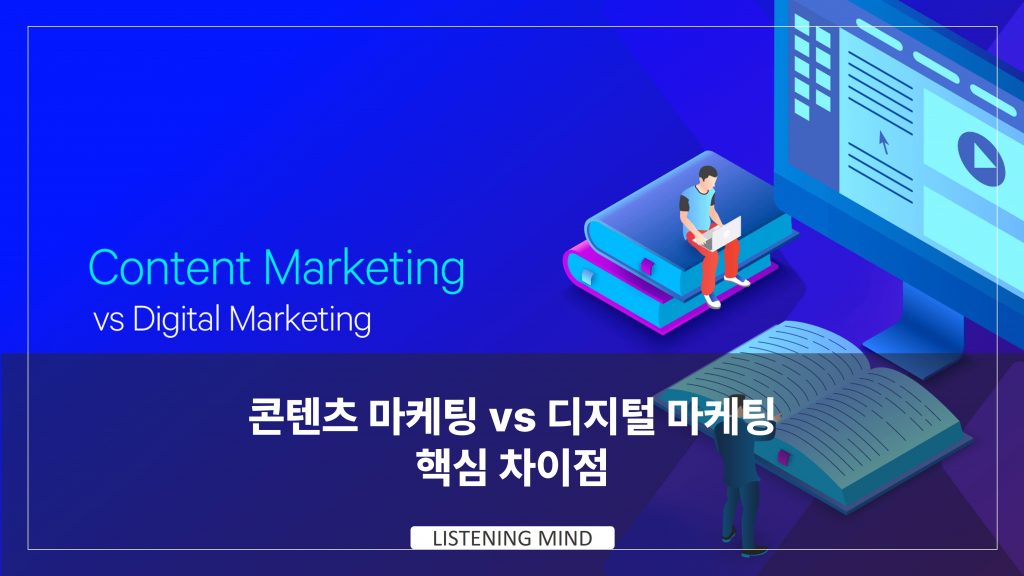 Content Marketing
vs Digital Marketing

콘텐츠 마케팅 vs 디지털 마케팅
핵심 차이점

LISTENING MIND